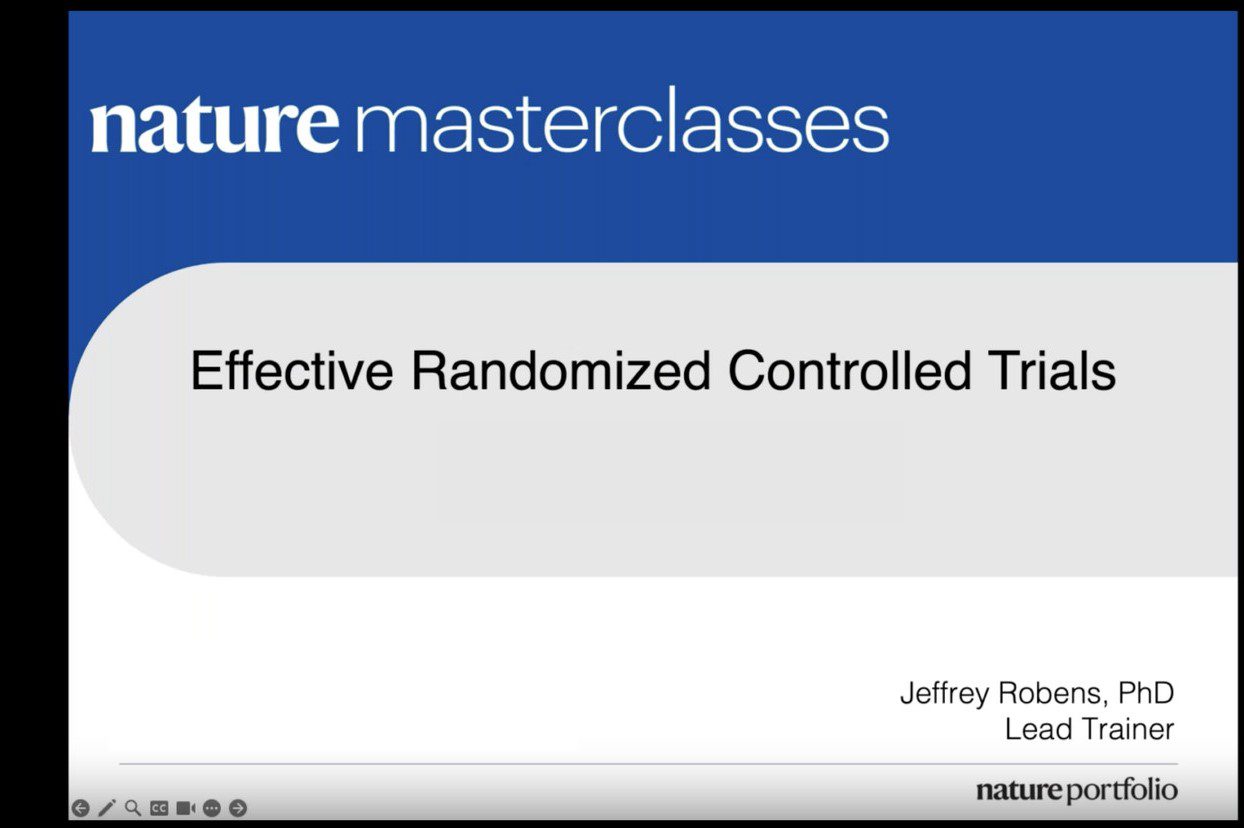 nature masterclasses

Effective Randomized Controlled Trials

Jeffrey Robens, PhD
Lead Trainer

nature portfolio

CC